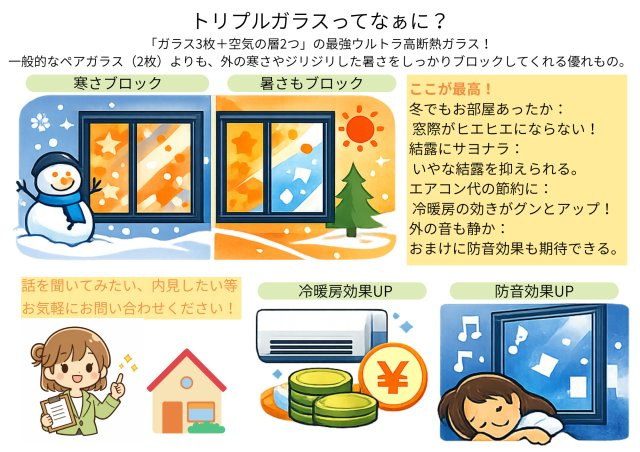 トリプルガラスってなぁに？

「ガラス3枚＋空気の層2つ」の最強ウルトラ高断熱ガラス！
一般的なペアガラス（2枚）よりも、外の寒さやジリジリした暑さをしっかりブロックしてくれる優れもの。

寒さブロック

暑さもブロック

ここが最高！
冬でもお部屋あったか：
窓際がヒエヒエにならない！
結露にサヨナラ：
いやな結露を抑えられる。
エアコン代の節約に：
冷暖房の効きがグンとアップ！
外の音も静か：
おまけに防音効果も期待できる。

話を聞いてみたい、内見したい等
お気軽にお問い合わせください！

冷暖房効果UP

¥

防音効果UP